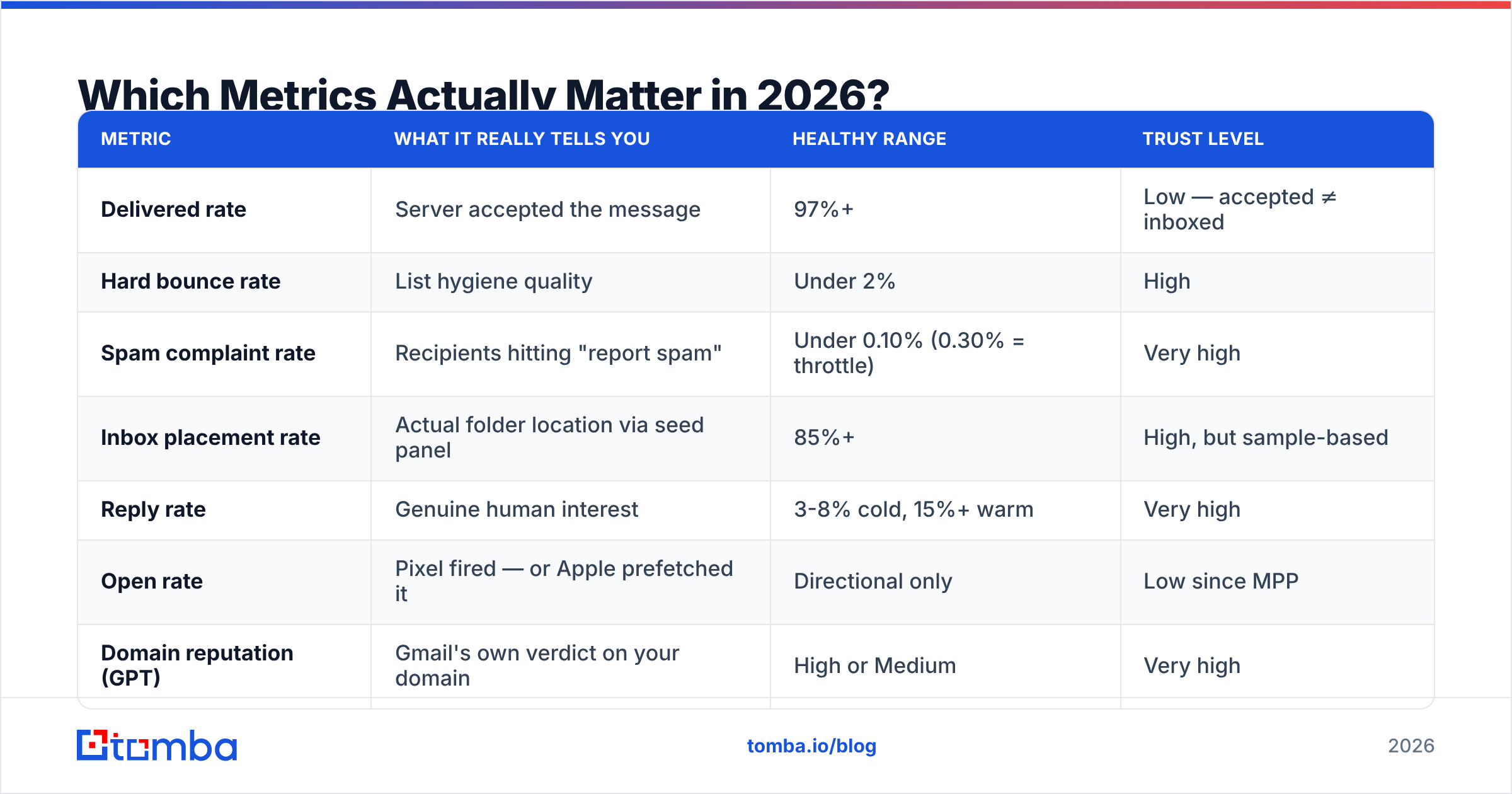 Which Metrics Actually Matter in 2026?

| METRIC | WHAT IT REALLY TELLS YOU | HEALTHY RANGE | TRUST LEVEL |
|---|---|---|---|
| Delivered rate | Server accepted the message | 97%+ | Low — accepted ≠ inboxed |
| Hard bounce rate | List hygiene quality | Under 2% | High |
| Spam complaint rate | Recipients hitting "report spam" | Under 0.10% (0.30% = throttle) | Very high |
| Inbox placement rate | Actual folder location via seed panel | 85%+ | High, but sample-based |
| Reply rate | Genuine human interest | 3-8% cold, 15%+ warm | Very high |
| Open rate | Pixel fired — or Apple prefetched it | Directional only | Low since MPP |
| Domain reputation (GPT) | Gmail's own verdict on your domain | High or Medium | Very high |

tomba

tomba.io/blog

2026